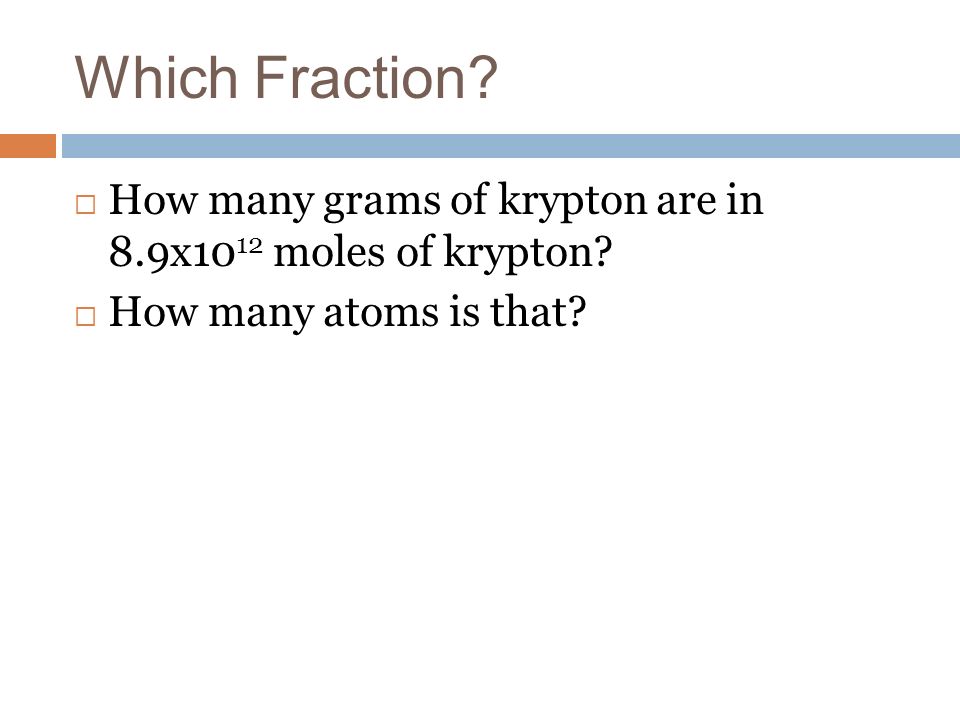 Which Fraction?

□ How many grams of krypton are in $8.9x10^{12}$ moles of krypton?
□ How many atoms is that?